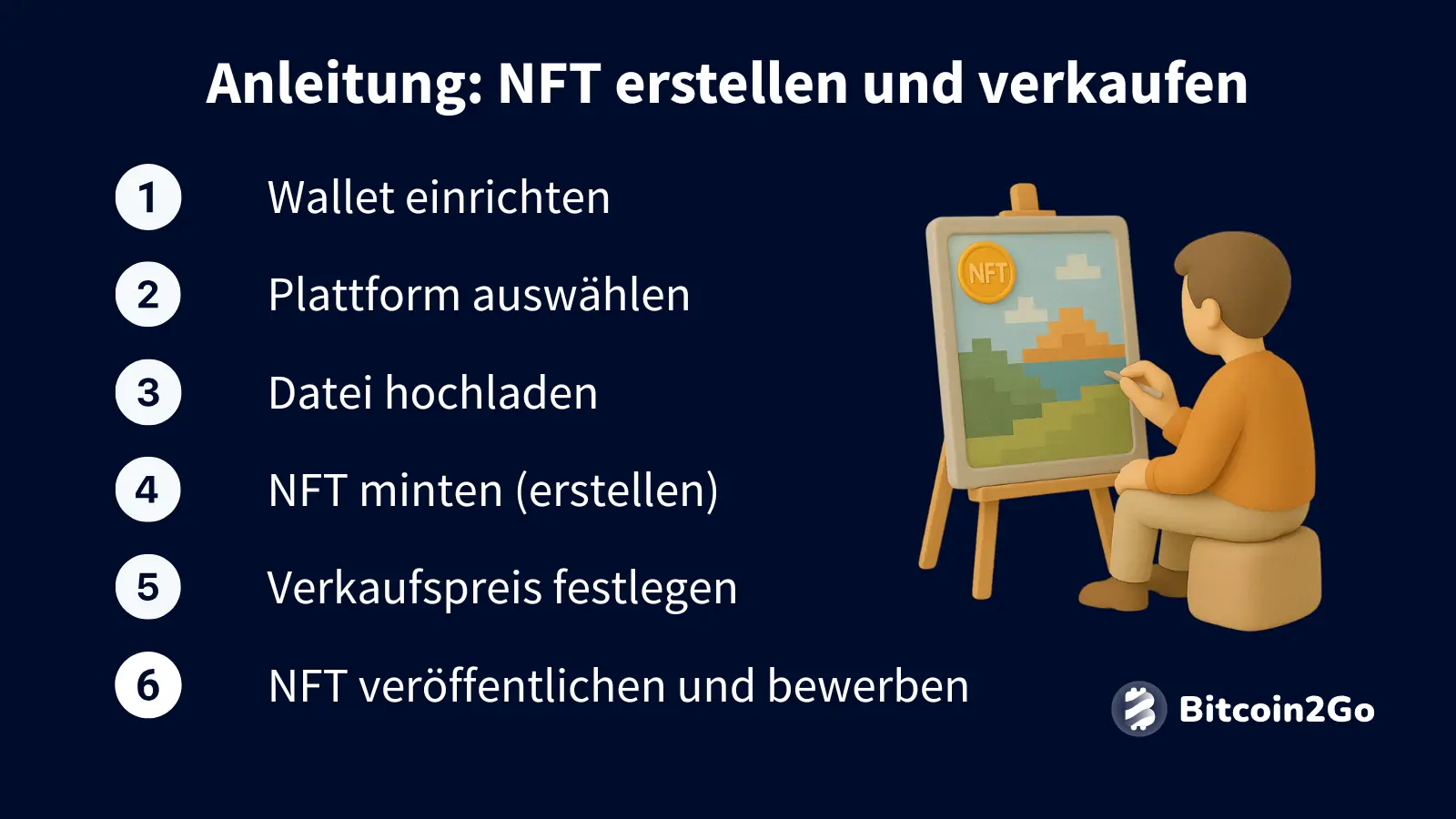 Anleitung: NFT erstellen und verkaufen

1 Wallet einrichten

2 Plattform auswählen

3 Datei hochladen

4 NFT minten (erstellen)

5 Verkaufspreis festlegen

6 NFT veröffentlichen und bewerben

NFT

Bitcoin2Go